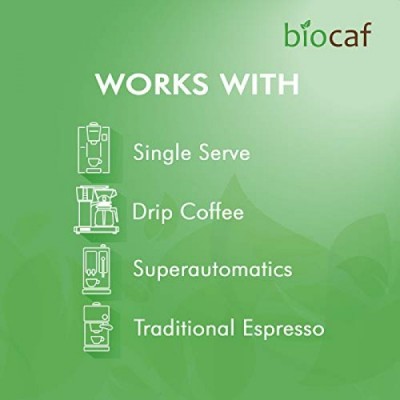 biocaf

WORKS WITH

Single Serve

Drip Coffee

Superautomatics

Traditional Espresso